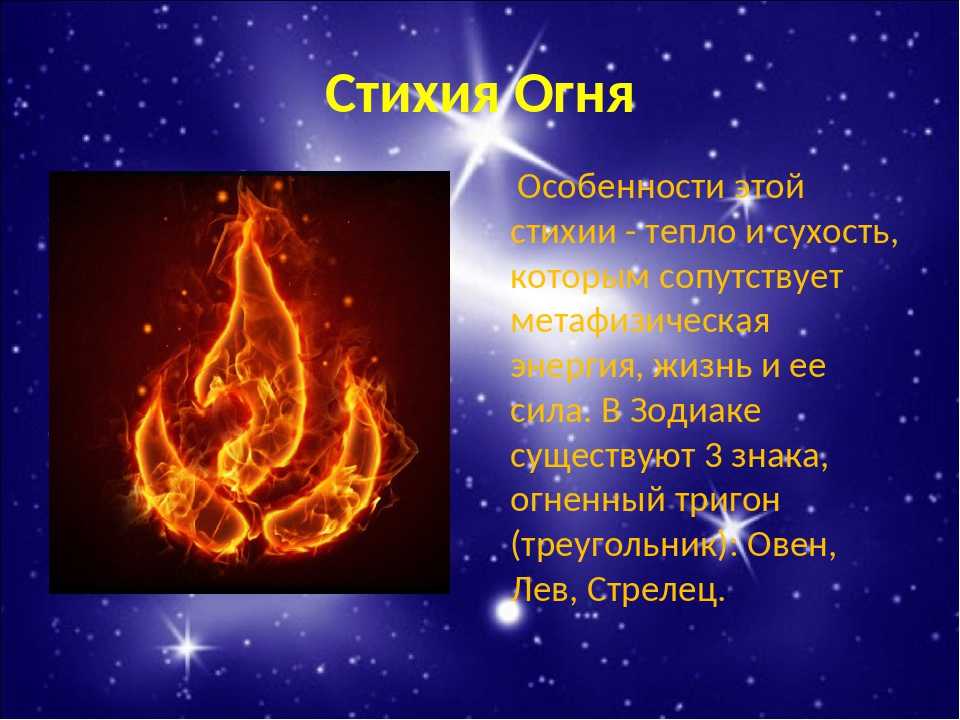 Стихия Огня

Особенности этой стихии - тепло и сухость, которым сопутствует метафизическая энергия, жизнь и ее сила. В Зодиаке существуют 3 знака, огненный тригон (треугольник): Овен, Лев, Стрелец.